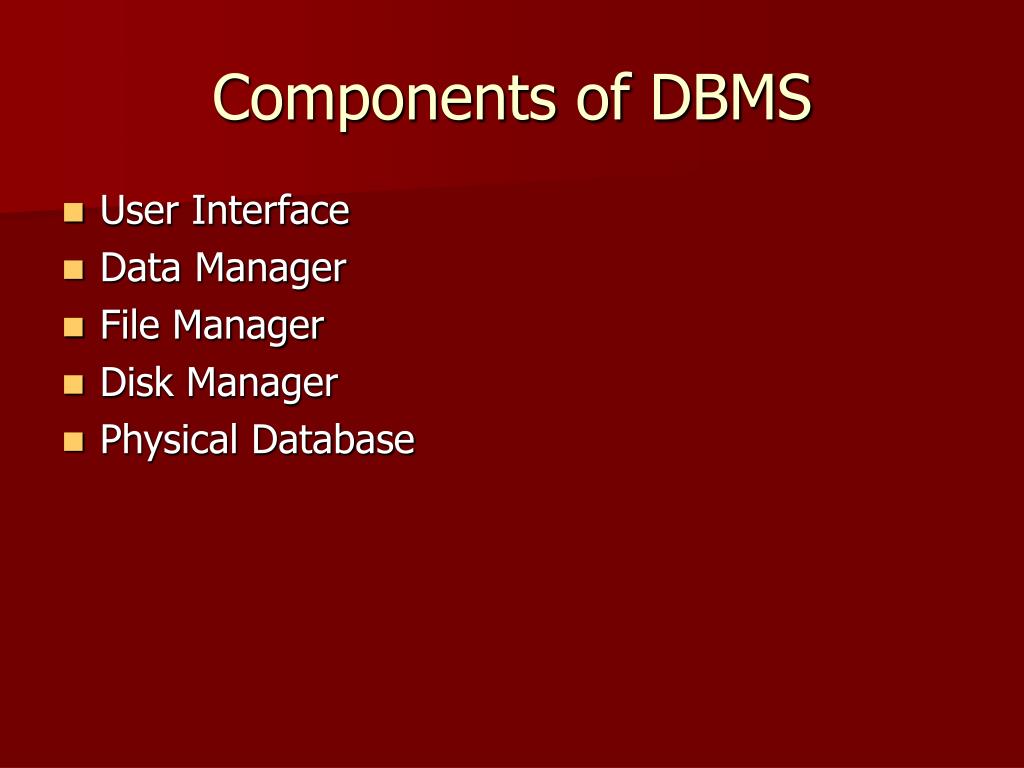 Components of DBMS

- User Interface
- Data Manager
- File Manager
- Disk Manager
- Physical Database